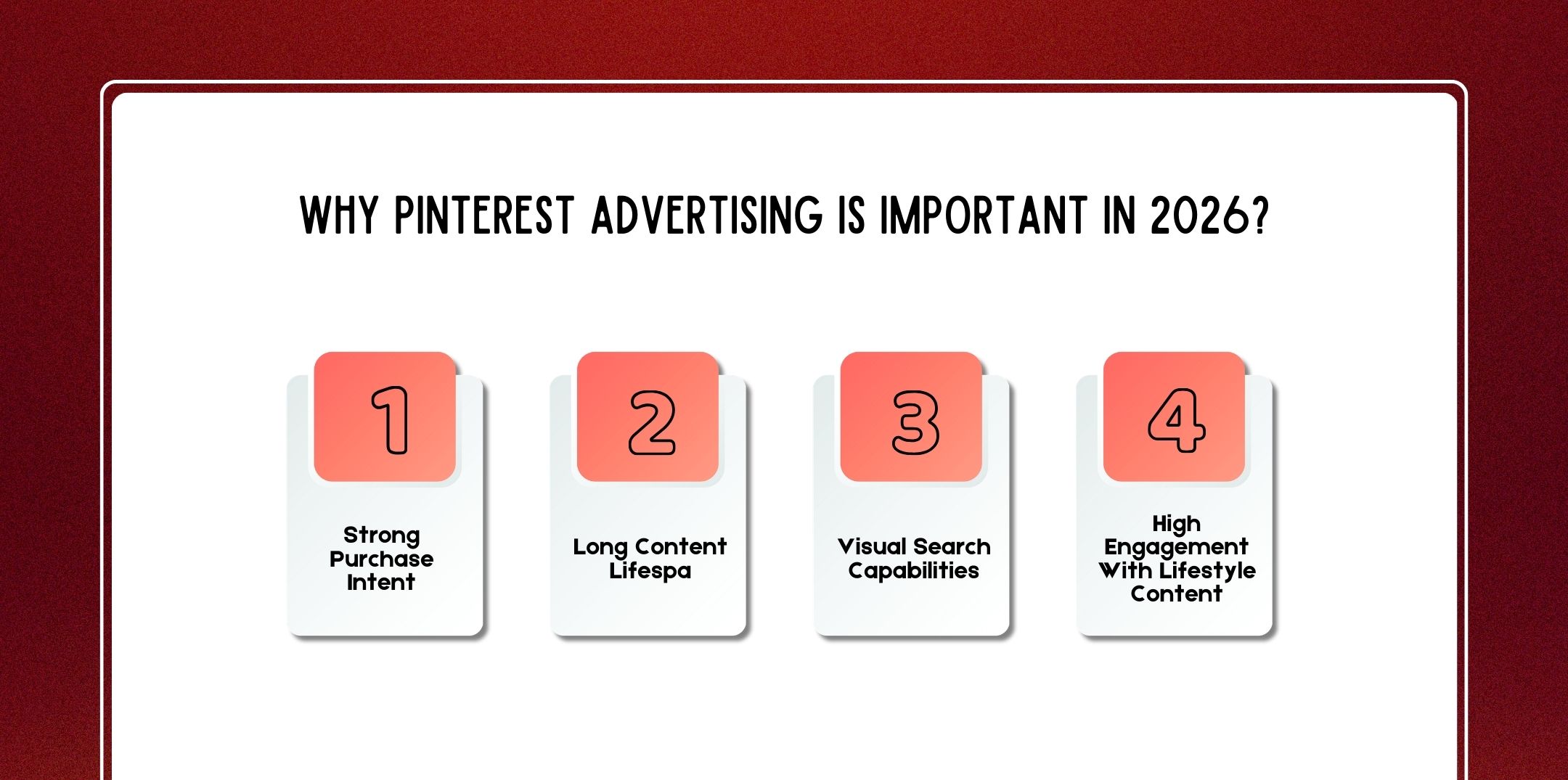 WHY PINTEREST ADVERTISING IS IMPORTANT IN 2026?

1

Strong Purchase Intent

2

Long Content Lifespa

3

Visual Search Capabilities

4

High Engagement With Lifestyle Content